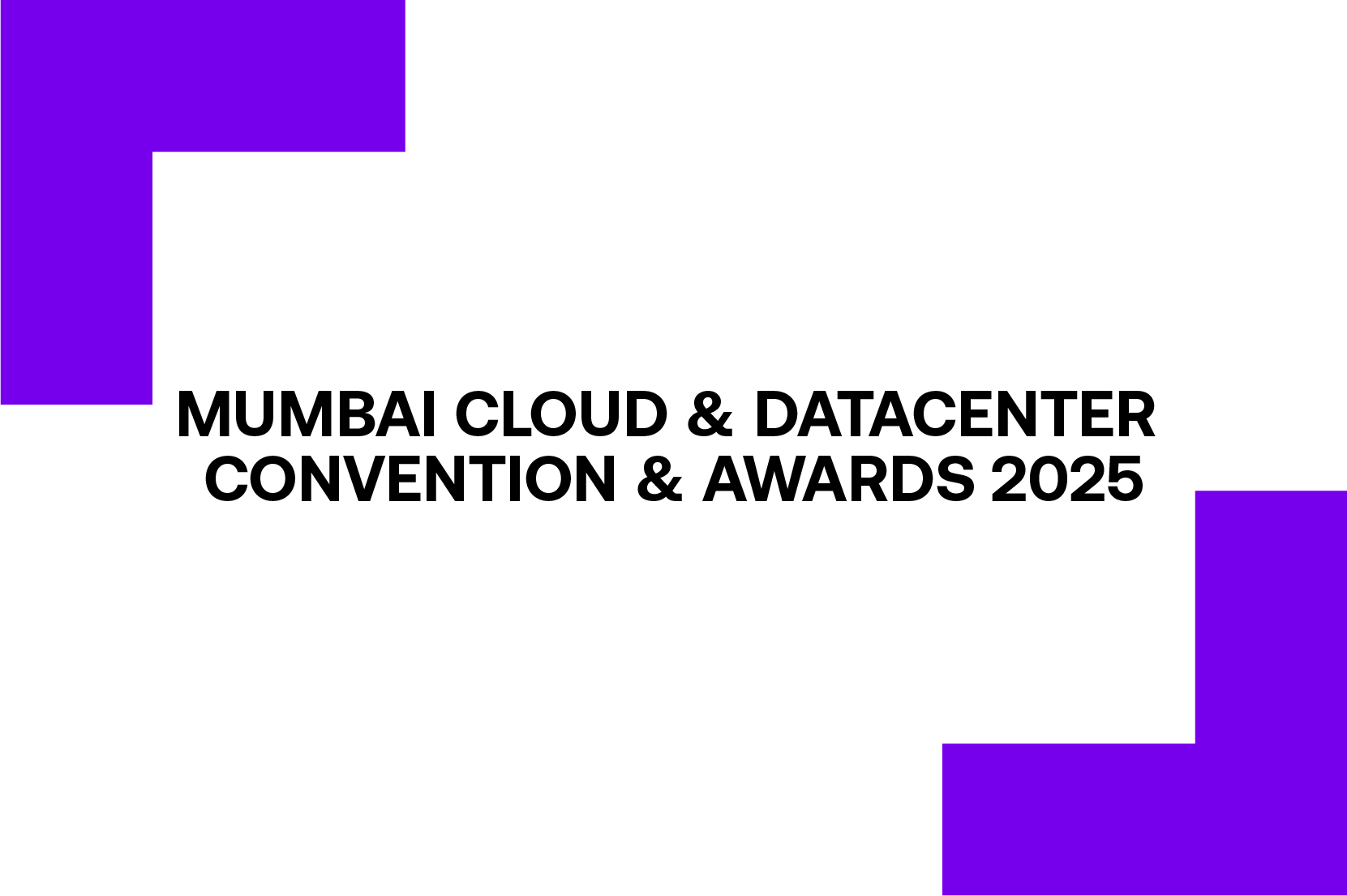 MUMBAI CLOUD & DATACENTER CONVENTION & AWARDS 2025